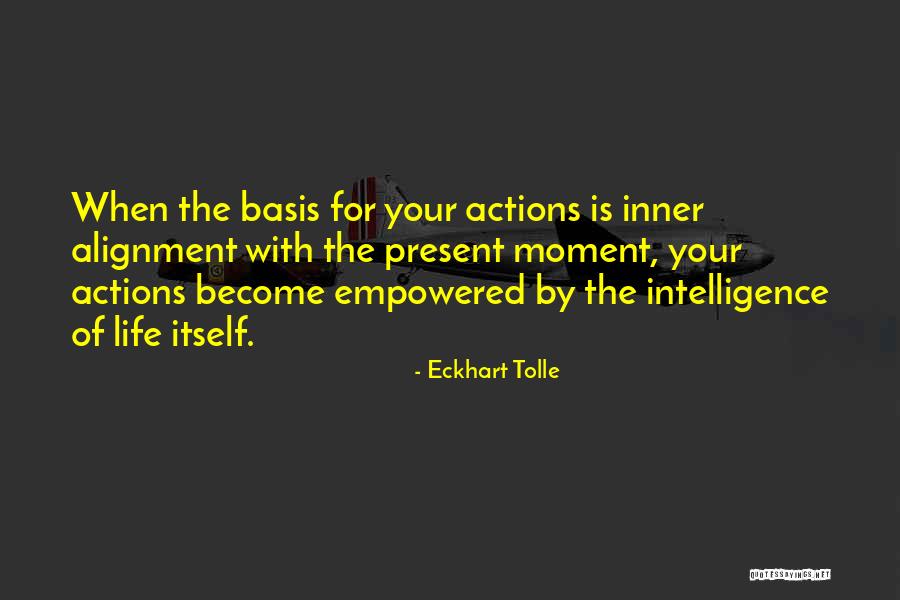 When the basis for your actions is inner alignment with the present moment, your actions become empowered by the intelligence of life itself.

- Eckhart Tolle

QUOTESSAYINGS.NET